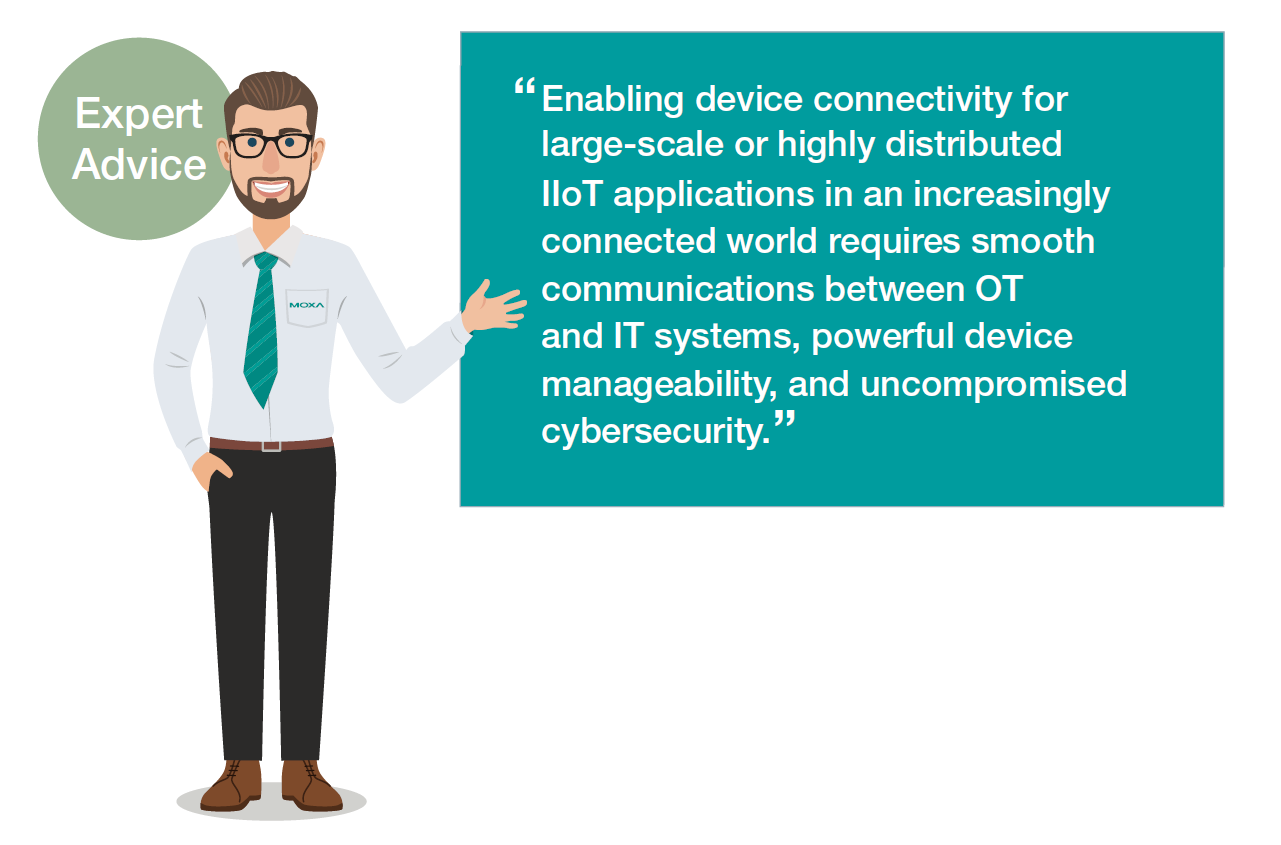 Expert Advice

MOXA

“Enabling device connectivity for large-scale or highly distributed IIoT applications in an increasingly connected world requires smooth communications between OT and IT systems, powerful device manageability, and uncompromised cybersecurity.”